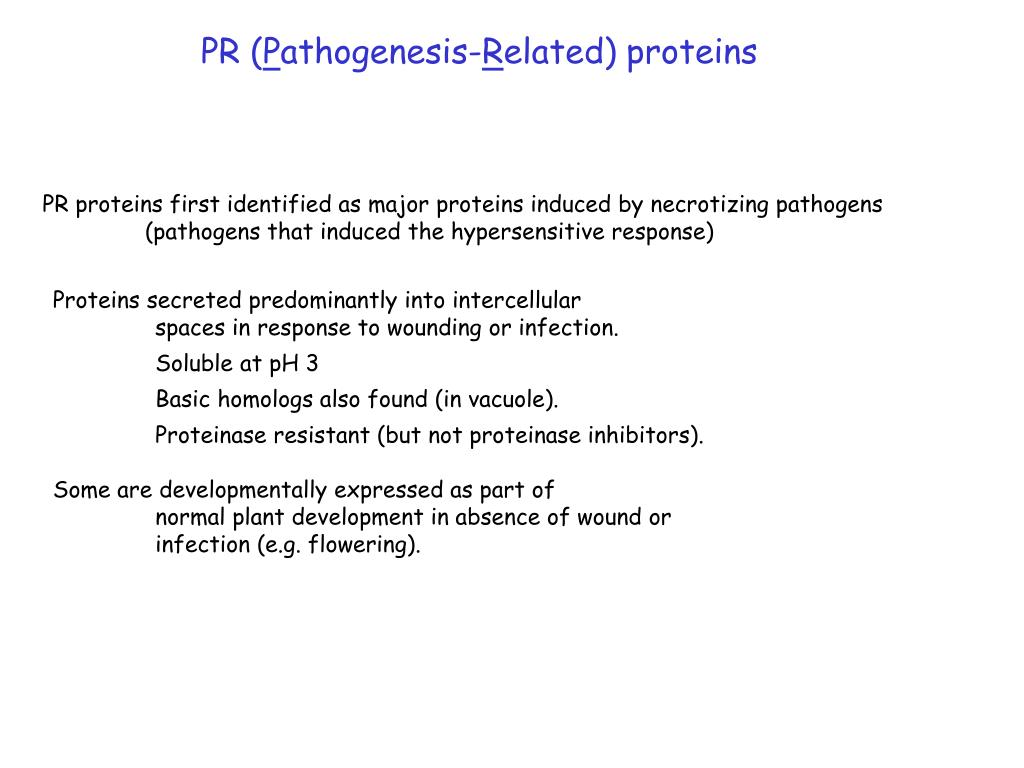 PR (Pathogenesis-Related) proteins

PR proteins first identified as major proteins induced by necrotizing pathogens (pathogens that induced the hypersensitive response)

Proteins secreted predominantly into intercellular spaces in response to wounding or infection.

Soluble at pH 3

Basic homologs also found (in vacuole).

Proteinase resistant (but not proteinase inhibitors).

Some are developmentally expressed as part of normal plant development in absence of wound or infection (e.g. flowering).